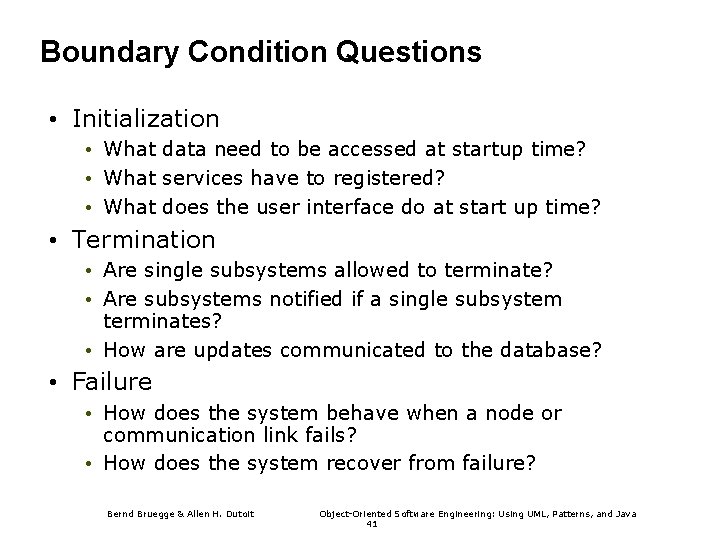 Boundary Condition Questions

• Initialization
  • What data need to be accessed at startup time?
  • What services have to registered?
  • What does the user interface do at start up time?
• Termination
  • Are single subsystems allowed to terminate?
  • Are subsystems notified if a single subsystem terminates?
  • How are updates communicated to the database?
• Failure
  • How does the system behave when a node or communication link fails?
  • How does the system recover from failure?

Bernd Bruegge & Allen H. Dutoit

Object-Oriented Software Engineering: Using UML, Patterns, and Java
41